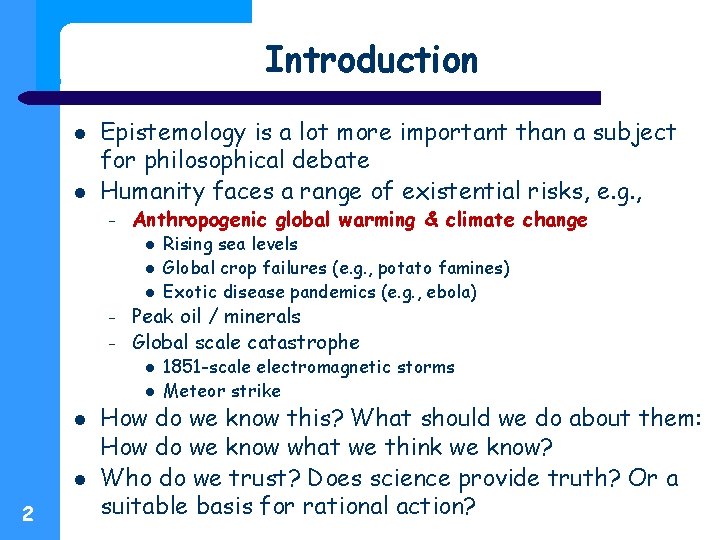 Introduction

- Epistemology is a lot more important than a subject for philosophical debate
- Humanity faces a range of existential risks, e.g.,
  - Anthropogenic global warming & climate change
    - Rising sea levels
    - Global crop failures (e.g., potato famines)
    - Exotic disease pandemics (e.g., ebola)
  - Peak oil / minerals
  - Global scale catastrophe
    - 1851-scale electromagnetic storms
    - Meteor strike
- How do we know this? What should we do about them: How do we know what we think we know?
- Who do we trust? Does science provide truth? Or a suitable basis for rational action?

2